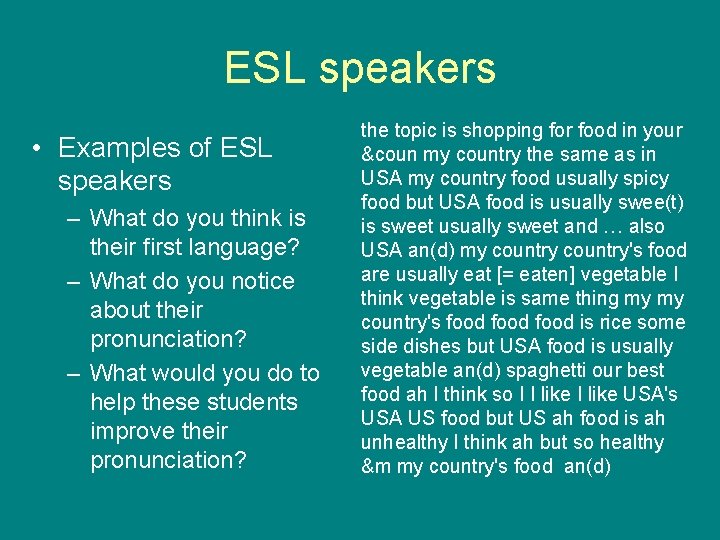 ESL speakers

• Examples of ESL speakers
– What do you think is their first language?
– What do you notice about their pronunciation?
– What would you do to help these students improve their pronunciation?

the topic is shopping for food in your &coun my country the same as in USA my country food usually spicy food but USA food is usually swee(t) is sweet usually sweet and … also USA an(d) my country country's food are usually eat [= eaten] vegetable I think vegetable is same thing my my country's food food food is rice some side dishes but USA food is usually vegetable an(d) spaghetti our best food ah I think so I I like I like USA's USA US food but US ah food is ah unhealthy I think ah but so healthy &m my country's food an(d)